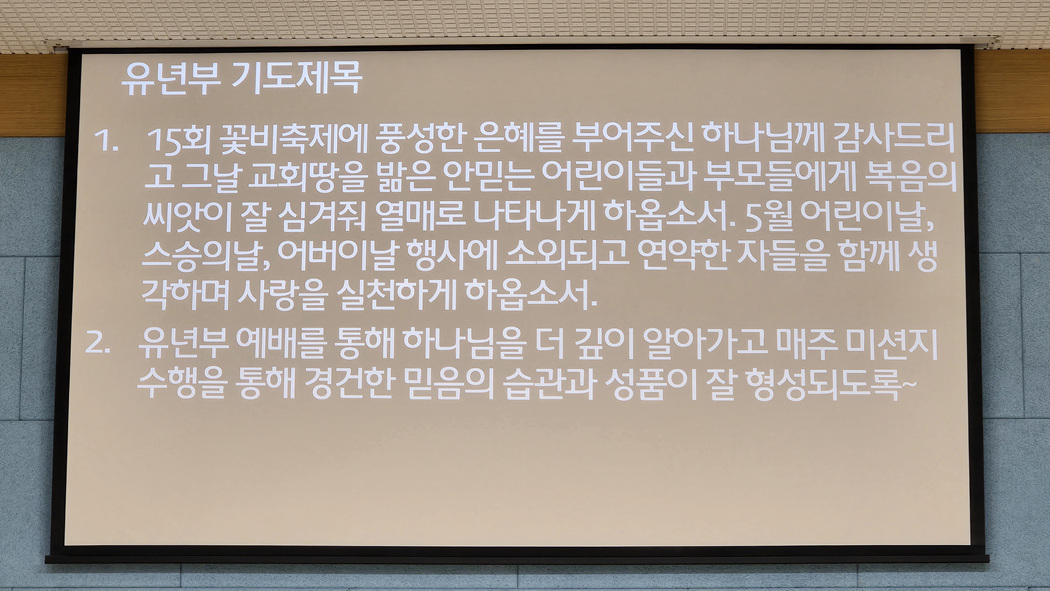 유년부 기도제목

1. 15회 꽃비축제에 풍성한 은혜를 부어주신 하나님께 감사드리고 그날 교회땅을 밟은 안믿는 어린이들과 부모들에게 복음의 씨앗이 잘 심겨줘 열매로 나타나게 하옵소서. 5월 어린이날, 스승의날, 어버이날 행사에 소외되고 연약한 자들을 함께 생각하며 사랑을 실천하게 하옵소서.

2. 유년부 예배를 통해 하나님을 더 깊이 알아가고 매주 미션지 수행을 통해 경건한 믿음의 습관과 성품이 잘 형성되도록~